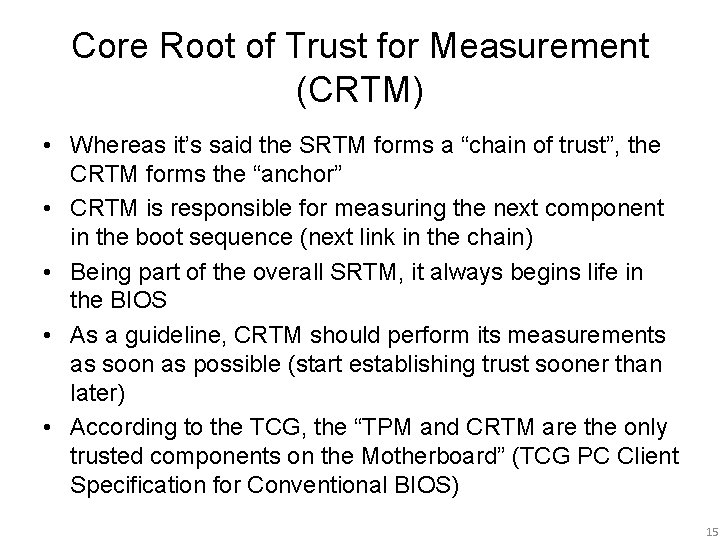 Core Root of Trust for Measurement (CRTM)

• Whereas it's said the SRTM forms a "chain of trust", the CRTM forms the "anchor"

• CRTM is responsible for measuring the next component in the boot sequence (next link in the chain)

• Being part of the overall SRTM, it always begins life in the BIOS

• As a guideline, CRTM should perform its measurements as soon as possible (start establishing trust sooner than later)

• According to the TCG, the "TPM and CRTM are the only trusted components on the Motherboard" (TCG PC Client Specification for Conventional BIOS)

15